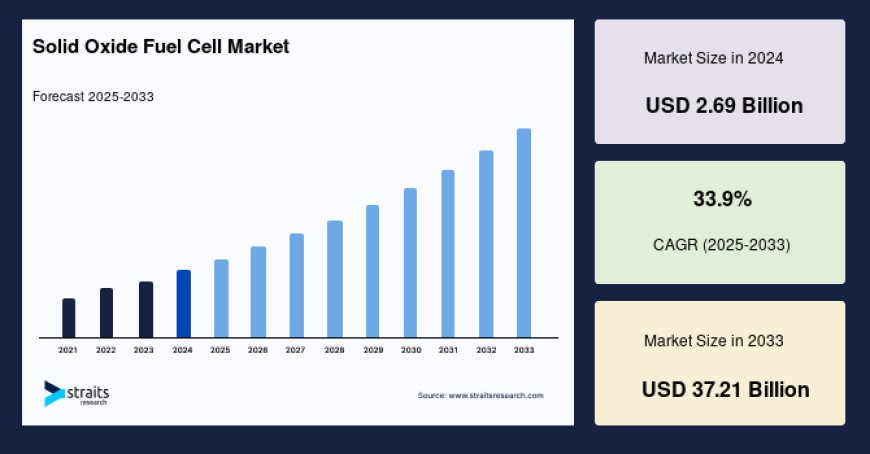 Solid Oxide Fuel Cell Market

Forecast 2025-2033

2021 2022 2023 2024 2025 2026 2027 2028 2029 2030 2031 2032 2033

straits research

Source: www.straitsresearch.com

Market Size in 2024

USD 2.69 Billion

33.9%

CAGR (2025-2033)

Market Size in 2033

USD 37.21 Billion